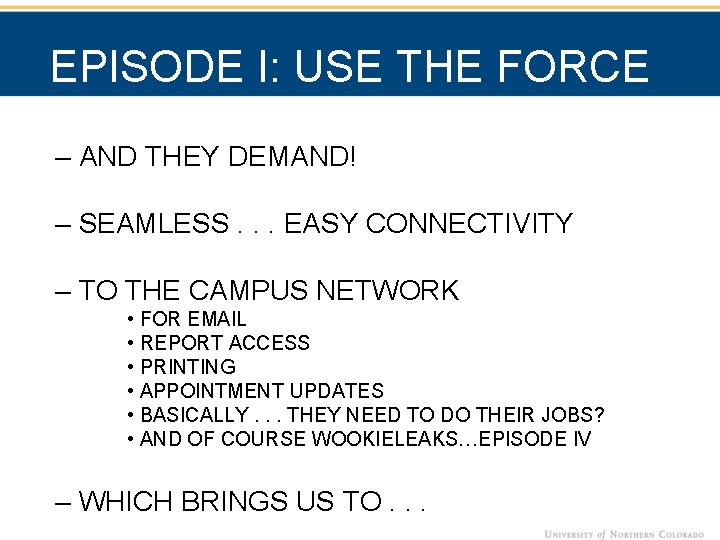 EPISODE I: USE THE FORCE

– AND THEY DEMAND!

– SEAMLESS . . . EASY CONNECTIVITY

– TO THE CAMPUS NETWORK
• FOR EMAIL
• REPORT ACCESS
• PRINTING
• APPOINTMENT UPDATES
• BASICALLY . . . THEY NEED TO DO THEIR JOBS?
• AND OF COURSE WOOKIELEAKS…EPISODE IV

– WHICH BRINGS US TO . . .

UNIVERSITY of NORTHERN COLORADO